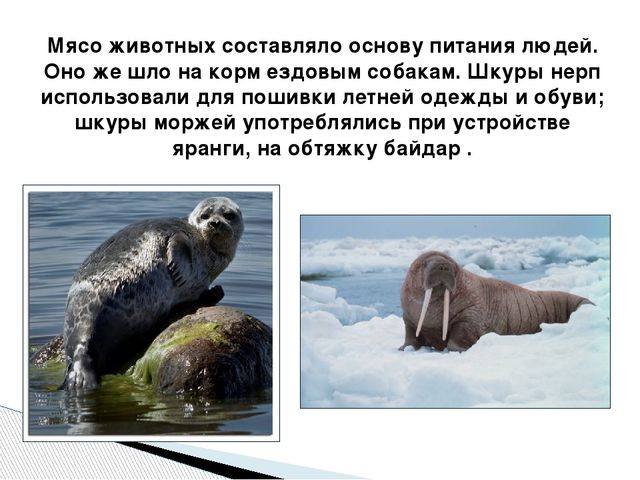 Мясо животных составляло основу питания людей. Оно же шло на корм ездовым собакам. Шкуры нерп использовали для пошивки летней одежды и обуви; шкуры моржей употреблялись при устройстве яранги, на обтяжку байдар .